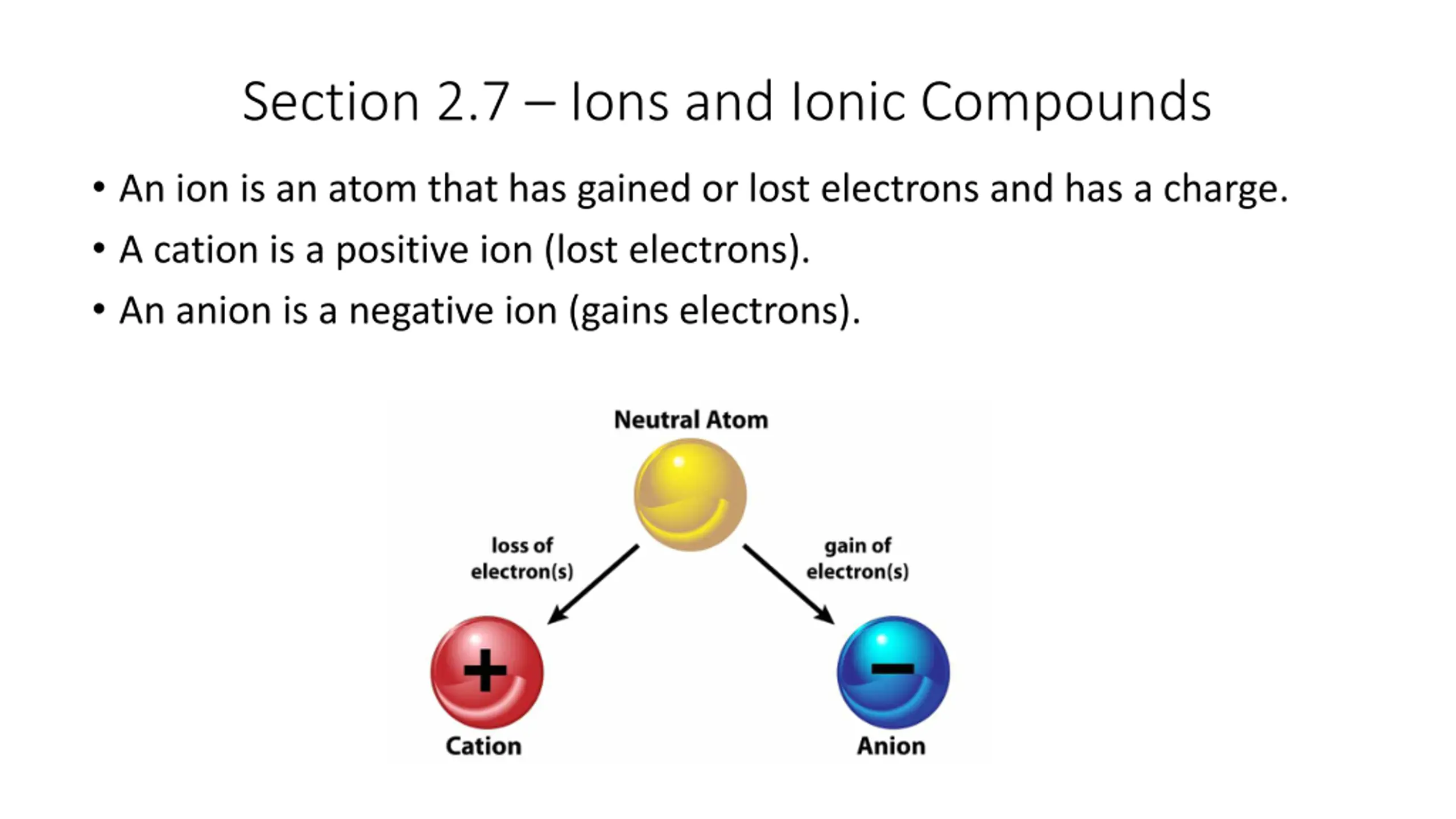 Section 2.7 – Ions and Ionic Compounds

• An ion is an atom that has gained or lost electrons and has a charge.
• A cation is a positive ion (lost electrons).
• An anion is a negative ion (gains electrons).

Neutral Atom

loss of electron(s)

gain of electron(s)

+

−

Cation

Anion